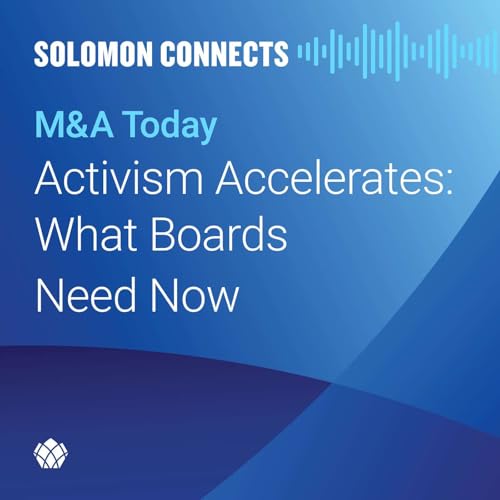 SOLOMON CONNECTS

M&A Today

Activism Accelerates: What Boards Need Now